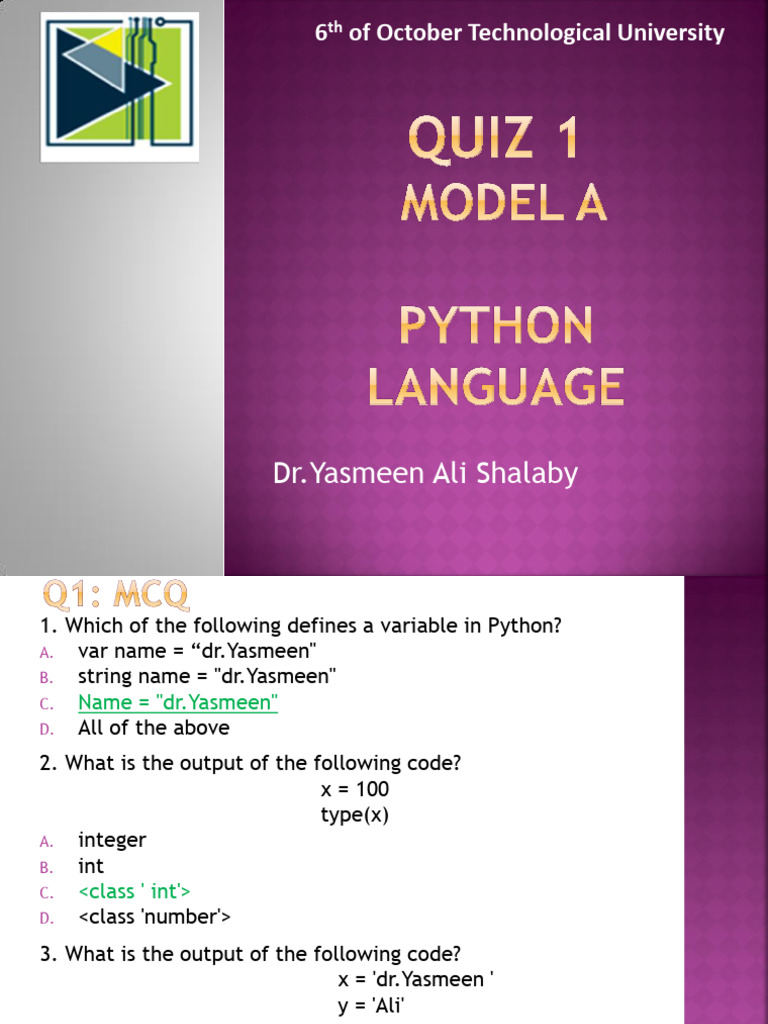 6th of October Technological University

QUIZ 1
MODEL A

PYTHON LANGUAGE

Dr.Yasmeen Ali Shalaby

Q1: MCQ

1. Which of the following defines a variable in Python?
A. var name = “dr.Yasmeen"
B. string name = "dr.Yasmeen"
C. Name = "dr.Yasmeen"
D. All of the above

2. What is the output of the following code?
x = 100
type(x)
A. integer
B. int
C. <class ' int'>
D. <class 'number'>

3. What is the output of the following code?
x = 'dr.Yasmeen '
y = 'Ali'